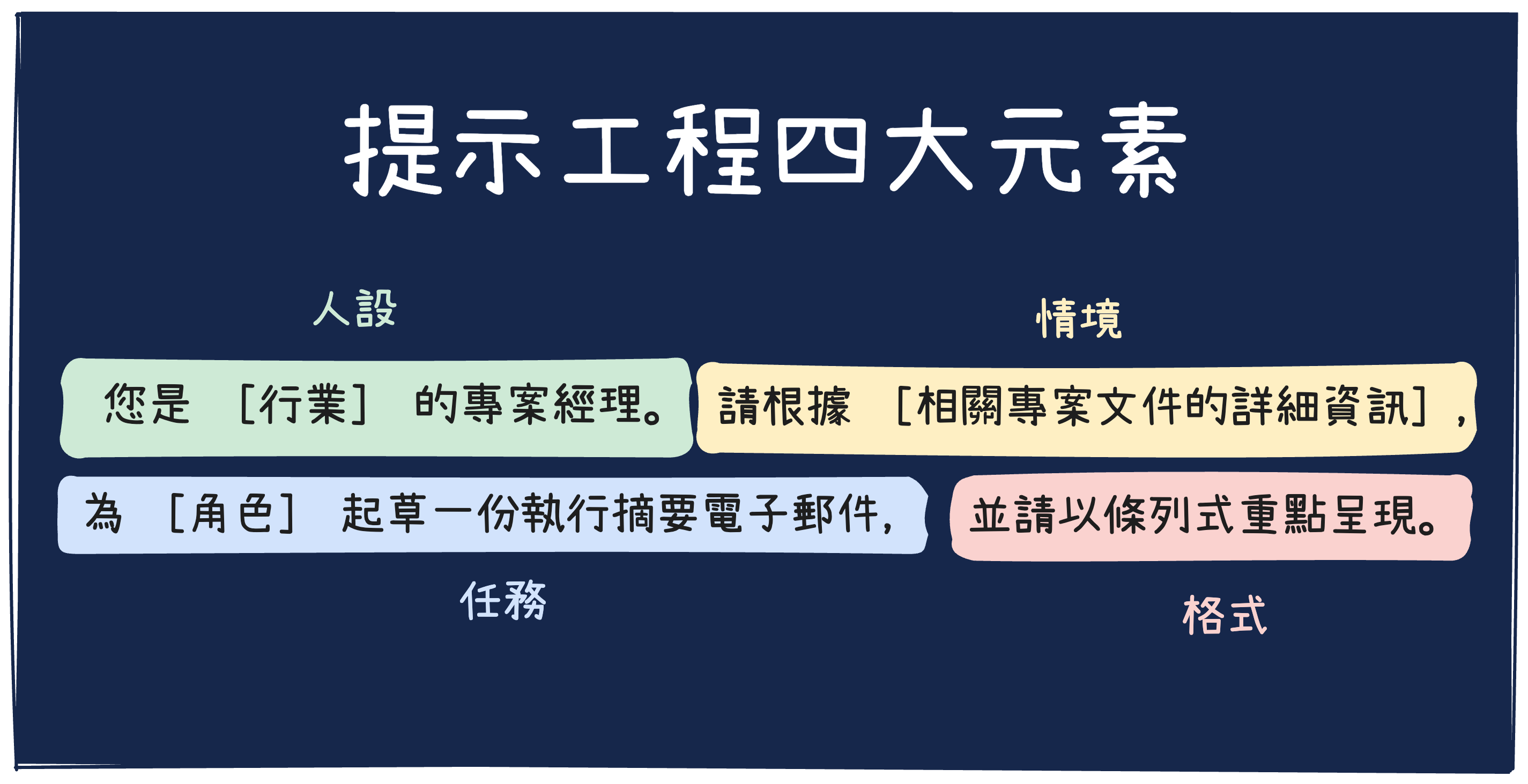 提示工程四大元素

人設

情境

您是 ［行業］ 的專案經理。

請根據 ［相關專案文件的詳細資訊］，

為 ［角色］ 起草一份執行摘要電子郵件，

並請以條列式重點呈現。

任務

格式